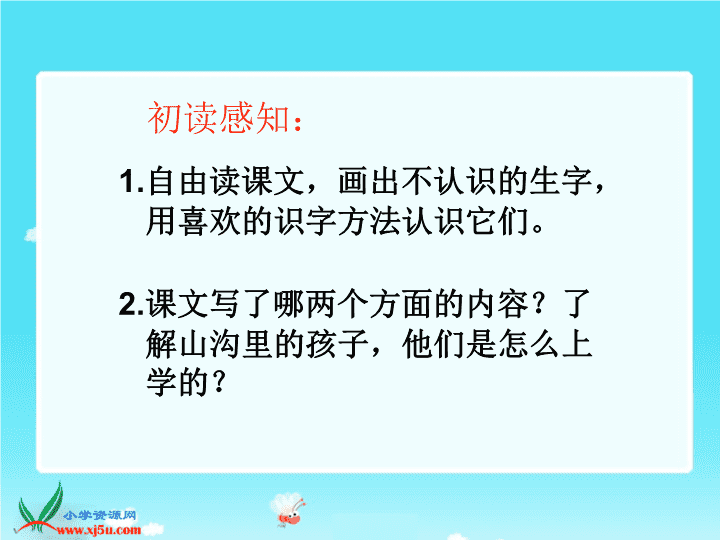 初读感知：

1.自由读课文，画出不认识的生字，用喜欢的识字方法认识它们。

2.课文写了哪两个方面的内容？了解山沟里的孩子，他们是怎么上学的？

小学资源网
www.xj5u.com